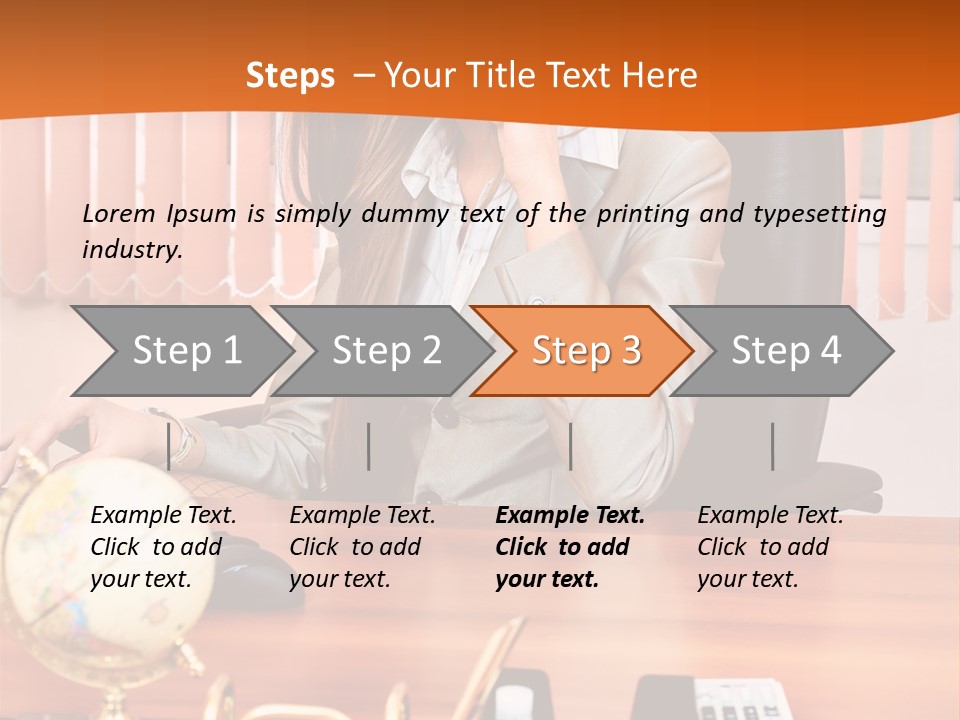 Steps – Your Title Text Here

Lorem Ipsum is simply dummy text of the printing and typesetting industry.

Step 1

Step 2

Step 3

Step 4

Example Text. Click to add your text.

Example Text. Click to add your text.

Example Text. Click to add your text.

Example Text. Click to add your text.